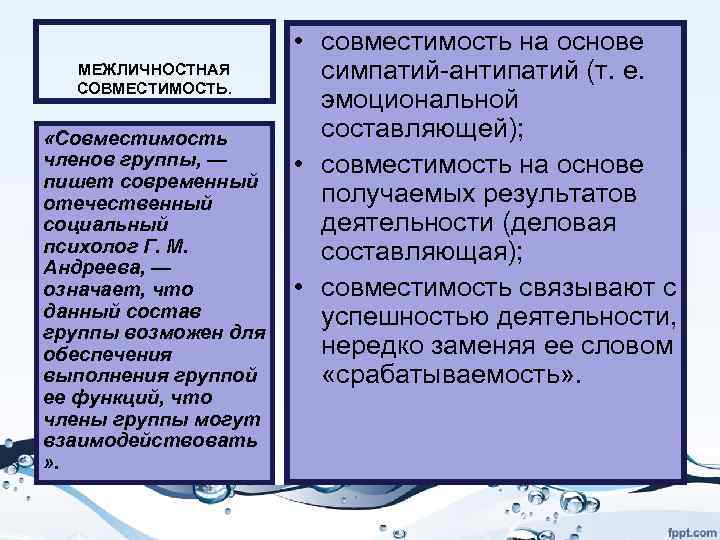 МЕЖЛИЧНОСТНАЯ СОВМЕСТИМОСТЬ.

«Совместимость членов группы, — пишет современный отечественный социальный психолог Г. М. Андреева, — означает, что данный состав группы возможен для обеспечения выполнения группой ее функций, что члены группы могут взаимодействовать ».

• совместимость на основе симпатий-антипатий (т. е. эмоциональной составляющей);
• совместимость на основе получаемых результатов деятельности (деловая составляющая);
• совместимость связывают с успешностью деятельности, нередко заменяя ее словом «срабатываемость».

fppt.com